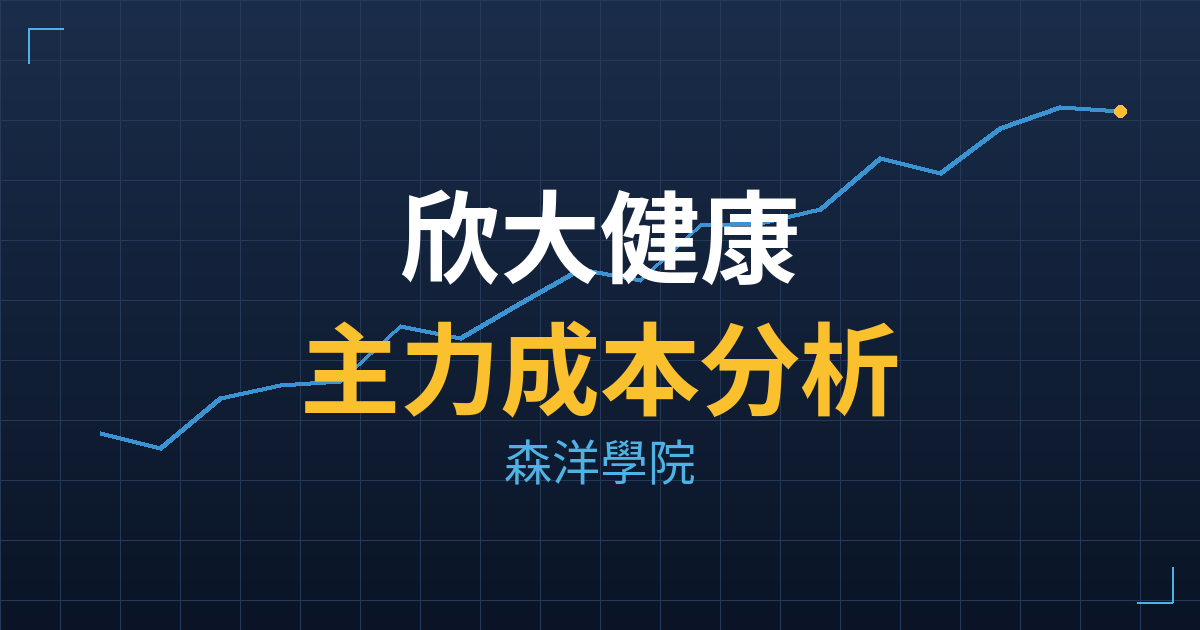 欣大健康
主力成本分析
森洋學院